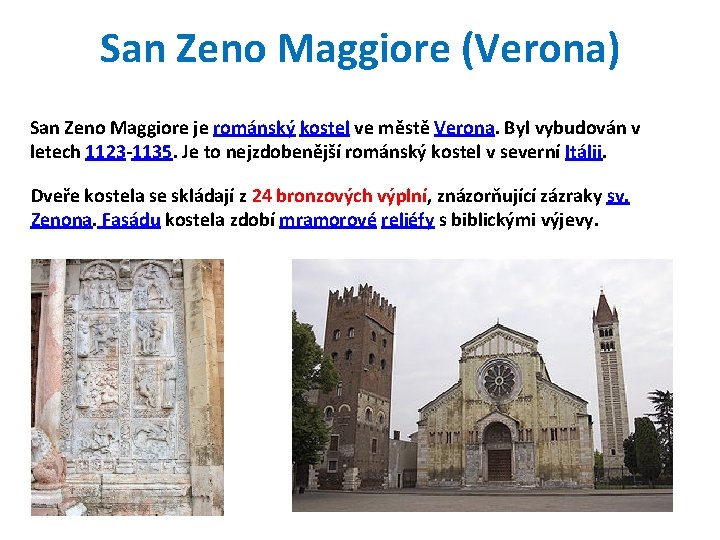 San Zeno Maggiore (Verona)

San Zeno Maggiore je románský kostel ve městě Verona. Byl vybudován v letech 1123-1135. Je to nejzdobenější románský kostel v severní Itálii.

Dveře kostela se skládají z 24 bronzových výplní, znázorňující zázraky sv. Zenona. Fasádu kostela zdobí mramorové reliéfy s biblickými výjevy.